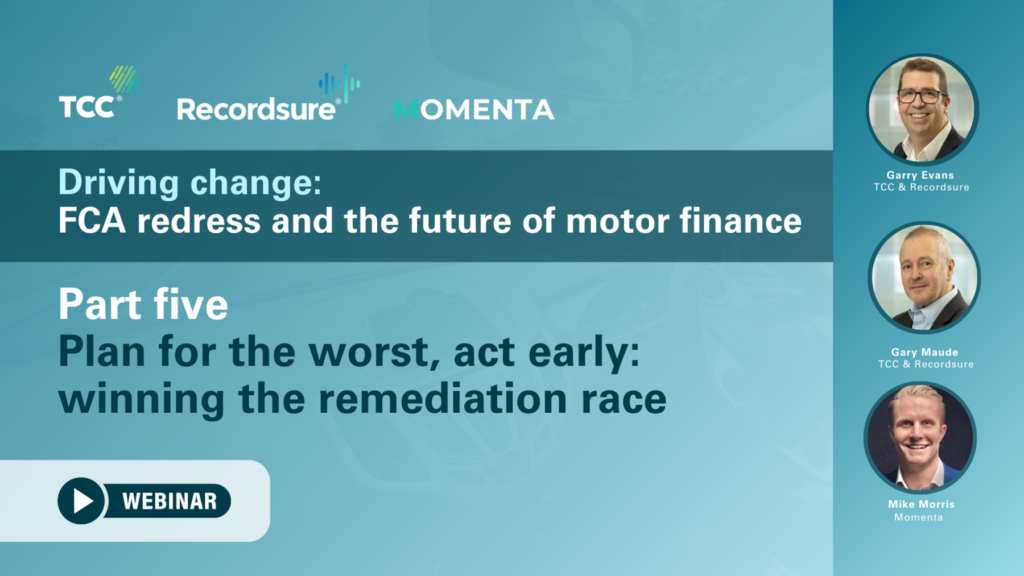 TCC® Recordsure® MOMENTA

Driving change:
FCA redress and the future of motor finance

Part five
Plan for the worst, act early: winning the remediation race

WEBINAR

Garry Evans
TCC & Recordsure

Gary Maude
TCC & Recordsure

Mike Morris
Momenta